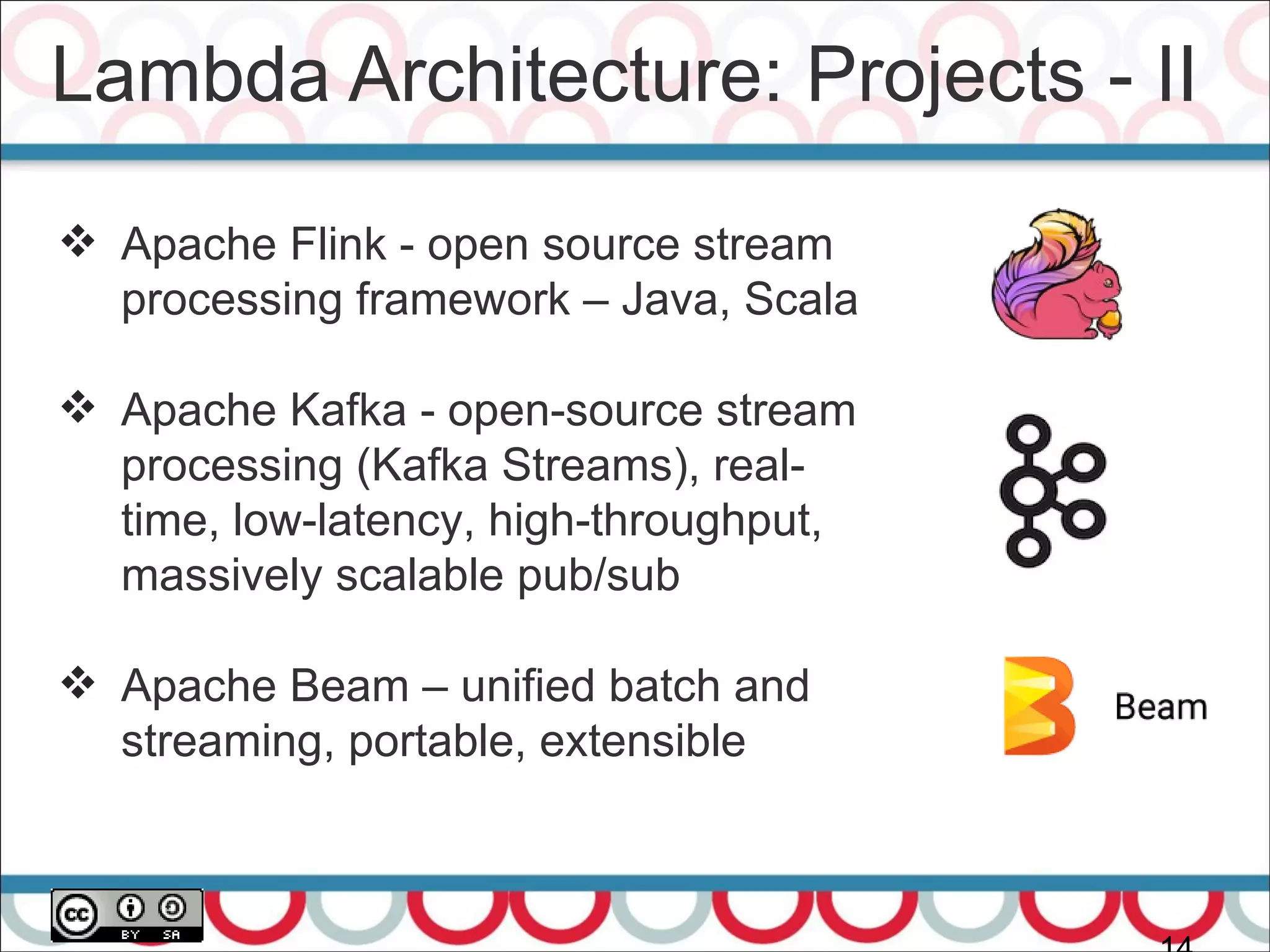 Lambda Architecture: Projects - II

❖ Apache Flink - open source stream processing framework – Java, Scala

❖ Apache Kafka - open-source stream processing (Kafka Streams), real-time, low-latency, high-throughput, massively scalable pub/sub

❖ Apache Beam – unified batch and streaming, portable, extensible

Beam

cc BY SA

14